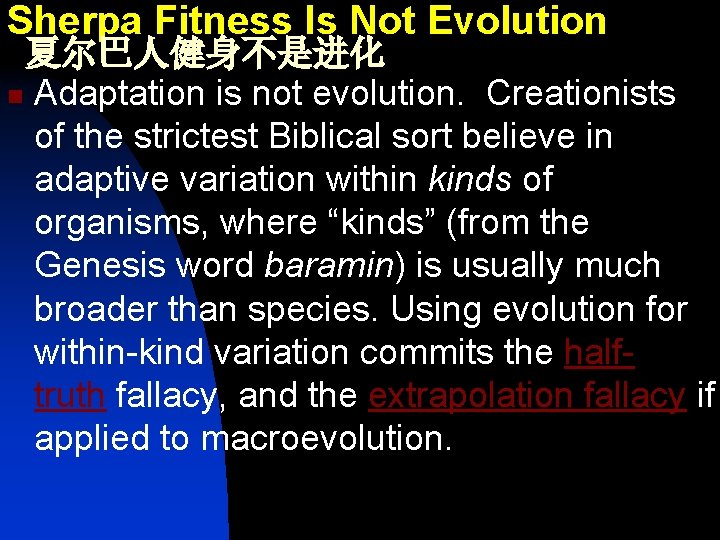 Sherpa Fitness Is Not Evolution
夏尔巴人健身不是进化

Adaptation is not evolution. Creationists of the strictest Biblical sort believe in adaptive variation within kinds of organisms, where “kinds” (from the Genesis word baramin) is usually much broader than species. Using evolution for within-kind variation commits the half-truth fallacy, and the extrapolation fallacy if applied to macroevolution.